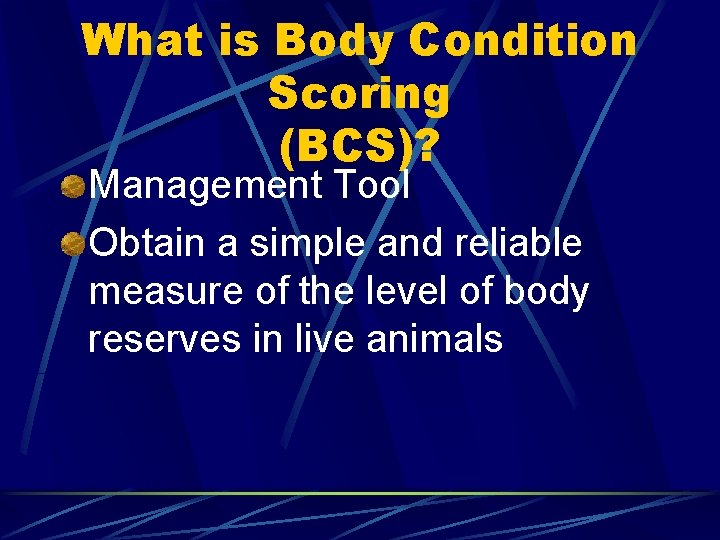 What is Body Condition Scoring (BCS)?

Management Tool

Obtain a simple and reliable measure of the level of body reserves in live animals